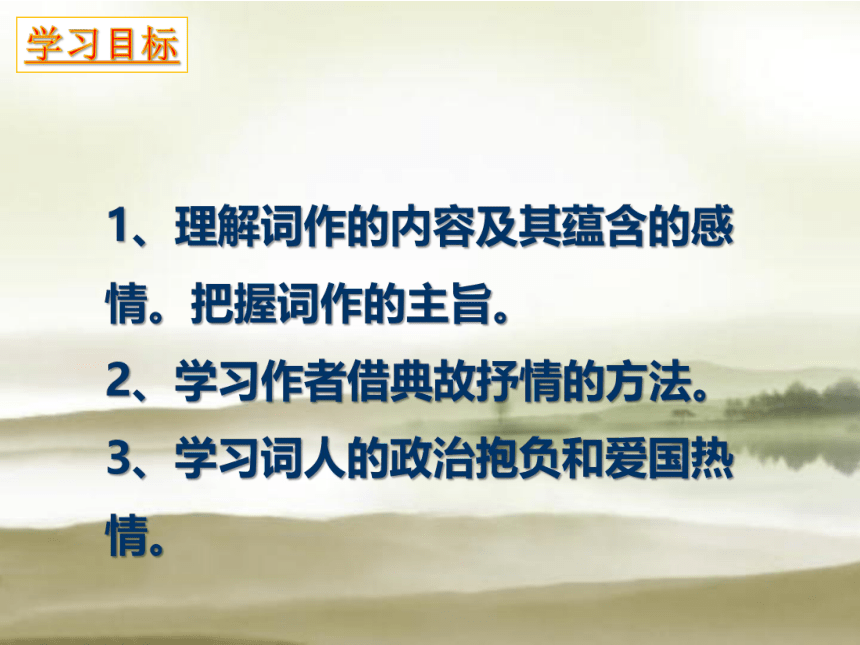 学习目标

1、理解词作的内容及其蕴含的感情。把握词作的主旨。

2、学习作者借典故抒情的方法。

3、学习词人的政治抱负和爱国热情。